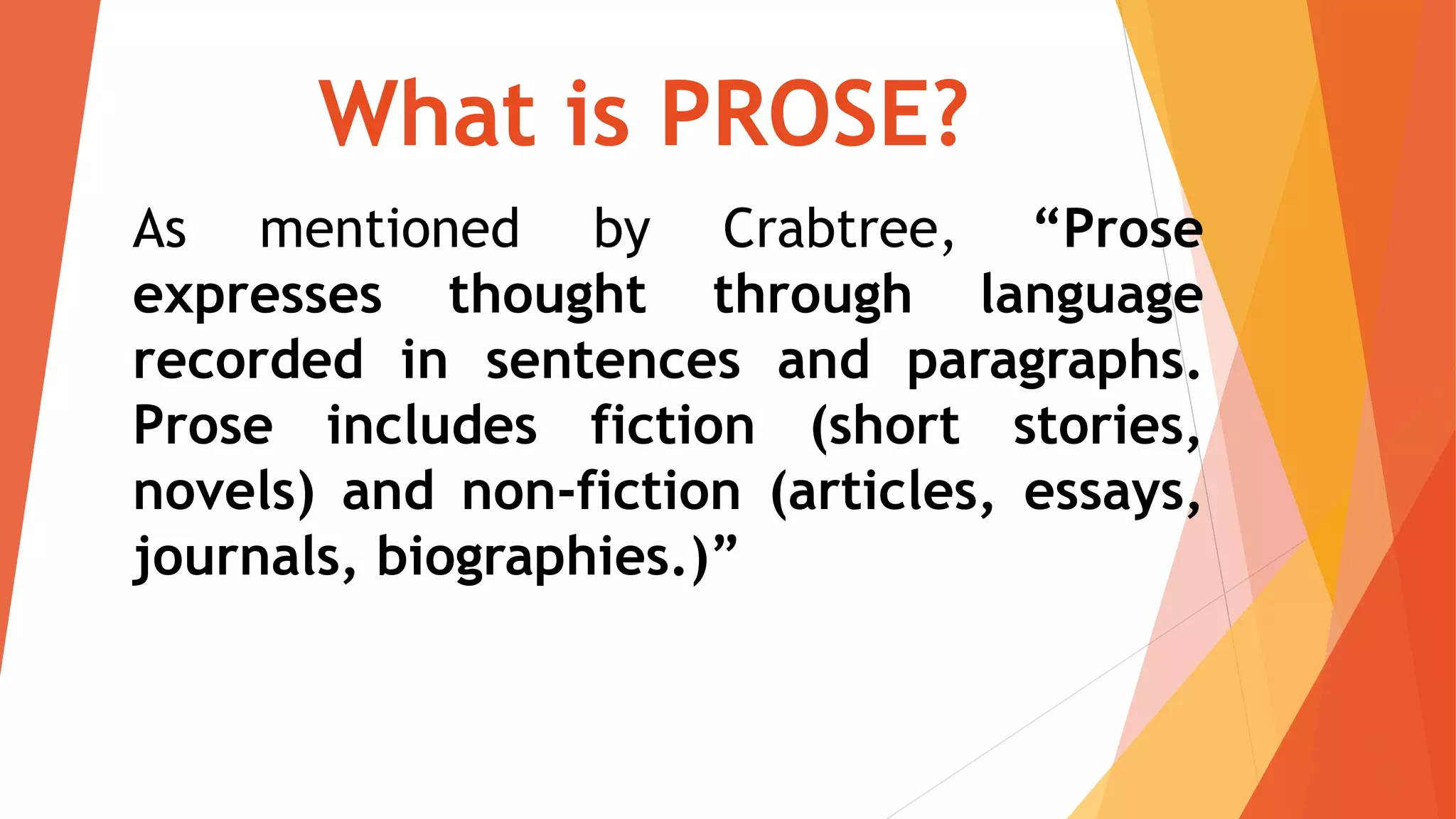 What is PROSE?

As mentioned by Crabtree, “Prose expresses thought through language recorded in sentences and paragraphs. Prose includes fiction (short stories, novels) and non-fiction (articles, essays, journals, biographies.)”